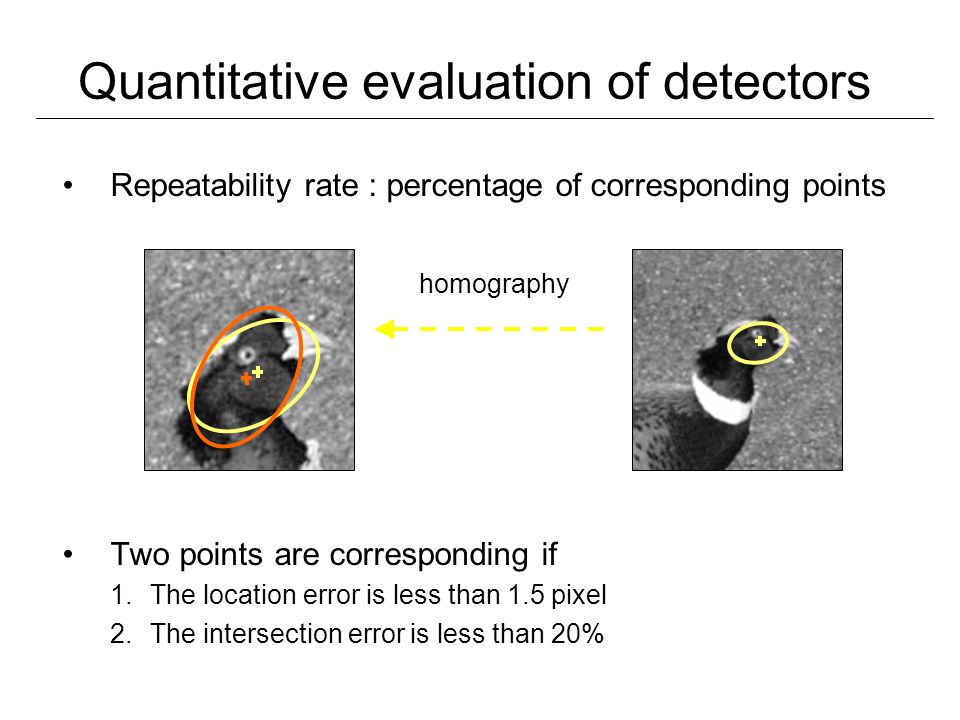 Quantitative evaluation of detectors

• Repeatability rate : percentage of corresponding points

homography

• Two points are corresponding if
1. The location error is less than 1.5 pixel
2. The intersection error is less than 20%